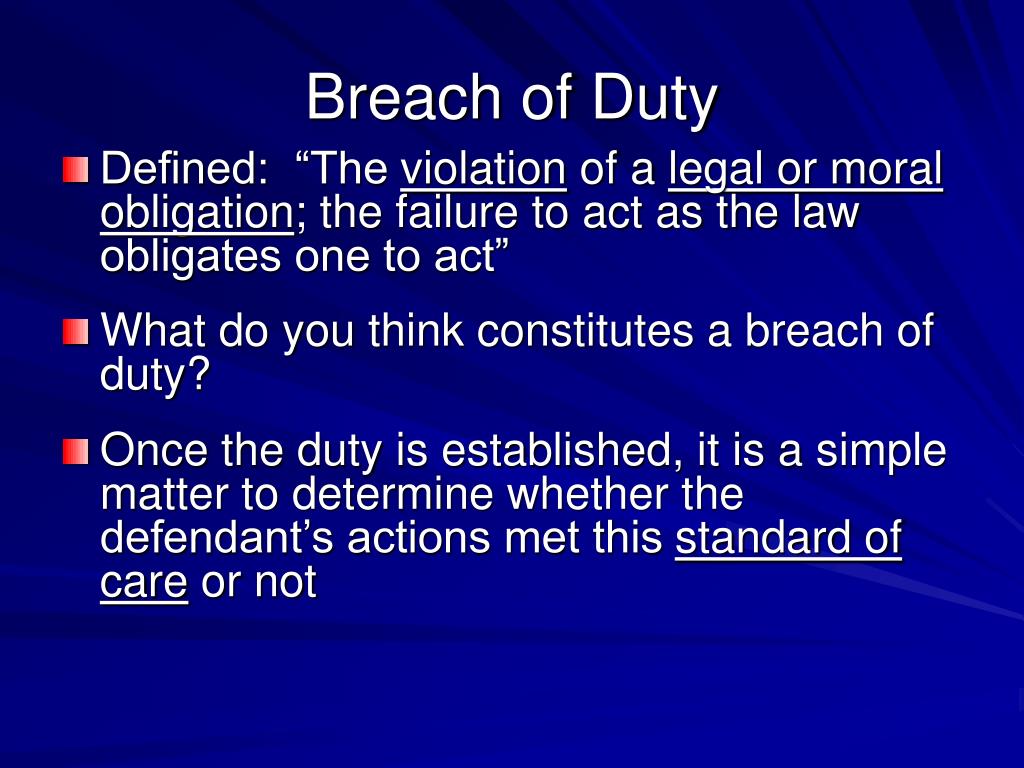 Breach of Duty

Defined: “The violation of a legal or moral obligation; the failure to act as the law obligates one to act”

What do you think constitutes a breach of duty?

Once the duty is established, it is a simple matter to determine whether the defendant’s actions met this standard of care or not